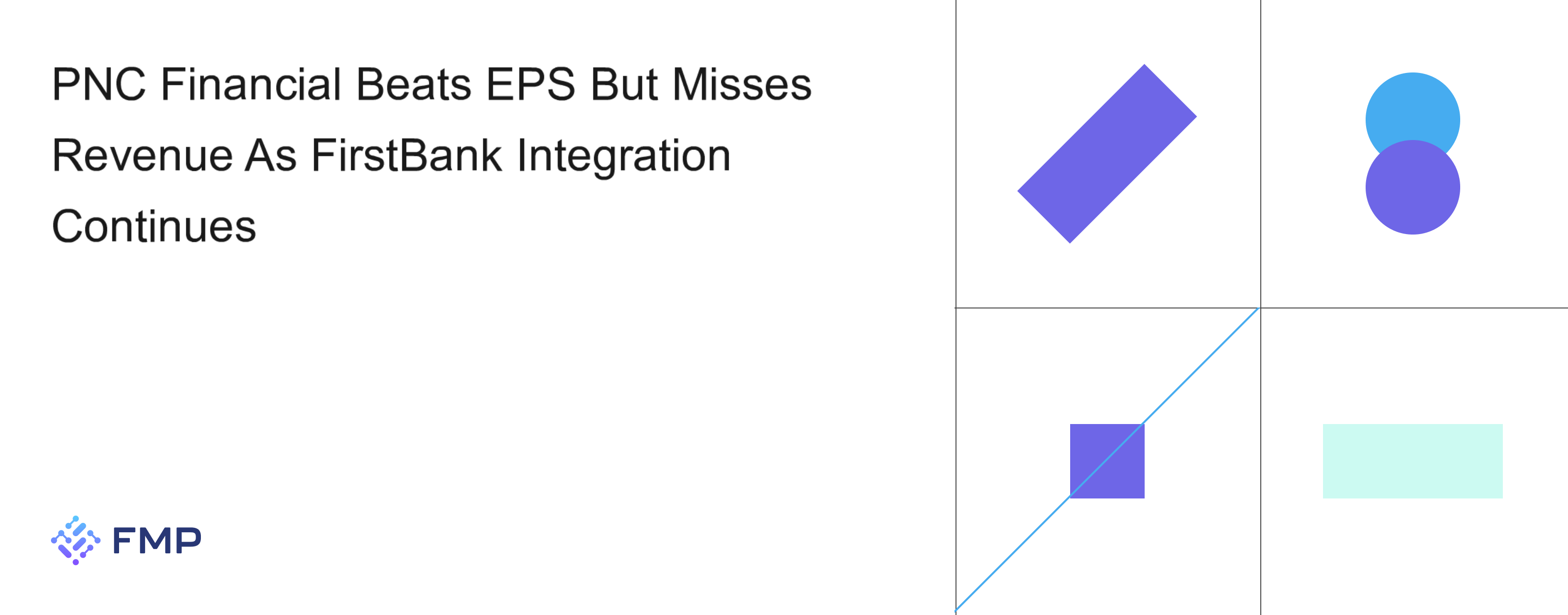 PNC Financial Beats EPS But Misses Revenue As FirstBank Integration Continues

FMP